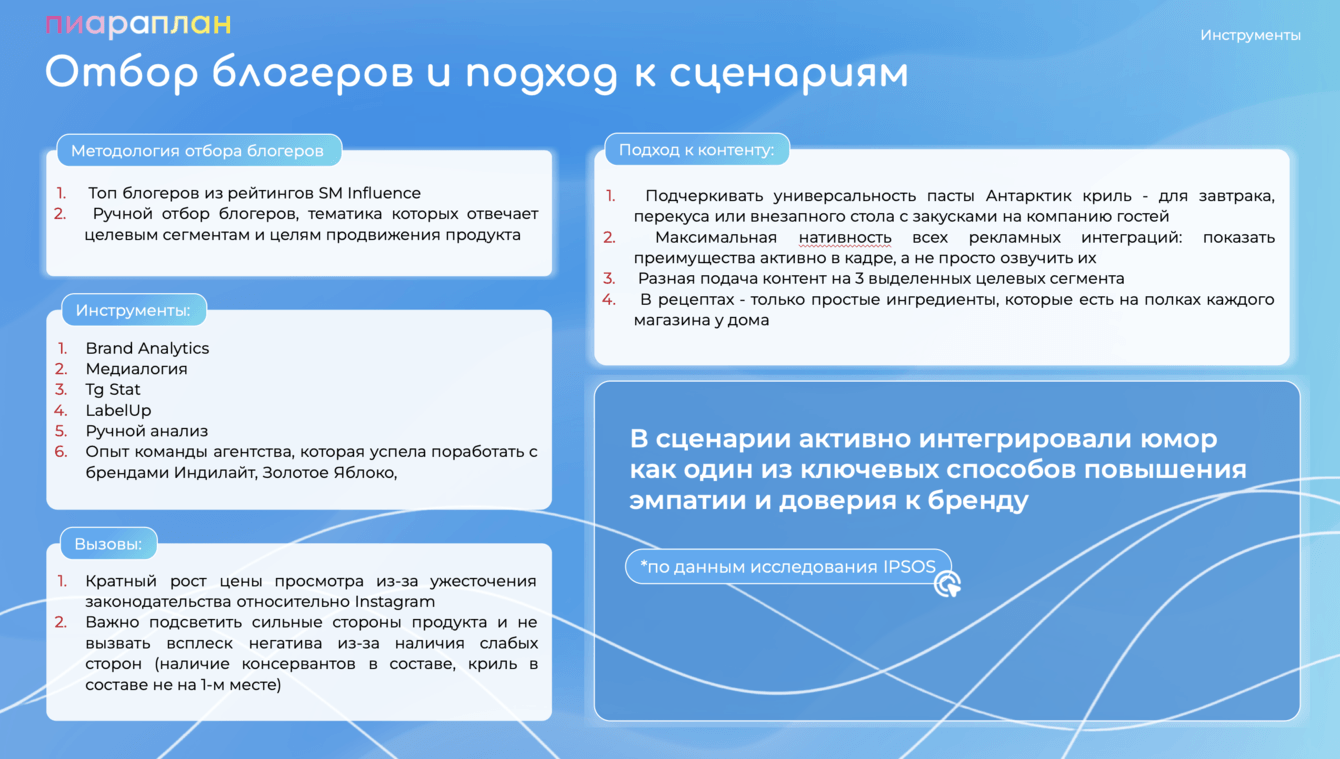 пиараплан

Инструменты

Отбор блогеров и подход к сценариям

Методология отбора блогеров

1. Топ блогеров из рейтингов SM Influence
2. Ручной отбор блогеров, тематика которых отвечает целевым сегментам и целям продвижения продукта

Инструменты:

1. Brand Analytics
2. Медиалогия
3. Tg Stat
4. LabelUp
5. Ручной анализ
6. Опыт команды агентства, которая успела поработать с брендами Индилайт, Золотое Яблоко,

Вызовы:

1. Кратный рост цены просмотра из-за ужесточения законодательства относительно Instagram
2. Важно подсветить сильные стороны продукта и не вызвать всплеск негатива из-за наличия слабых сторон (наличие консервантов в составе, криль в составе не на 1-м месте)

Подход к контенту:

1. Подчеркивать универсальность пасты Антарктик криль - для завтрака, перекуса или внезапного стола с закусками на компанию гостей
2. Максимальная нативность всех рекламных интеграций: показать преимущества активно в кадре, а не просто озвучить их
3. Разная подача контент на 3 выделенных целевых сегмента
4. В рецептах - только простые ингредиенты, которые есть на полках каждого магазина у дома

В сценарии активно интегрировали юмор как один из ключевых способов повышения эмпатии и доверия к бренду

*по данным исследования IPSOS